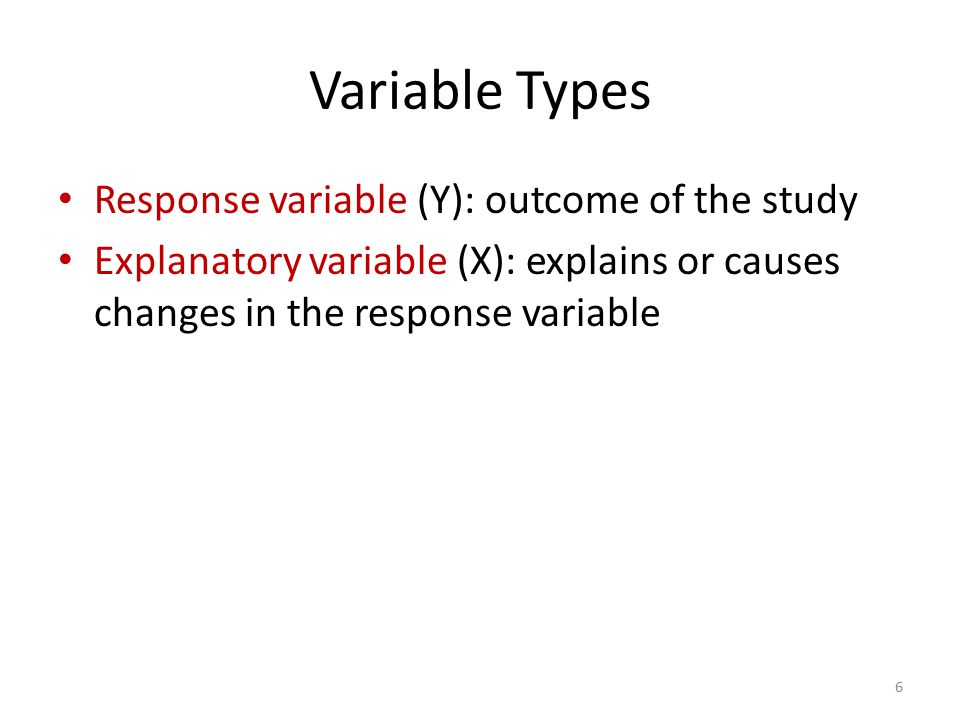 Variable Types

• Response variable (Y): outcome of the study
• Explanatory variable (X): explains or causes changes in the response variable

6